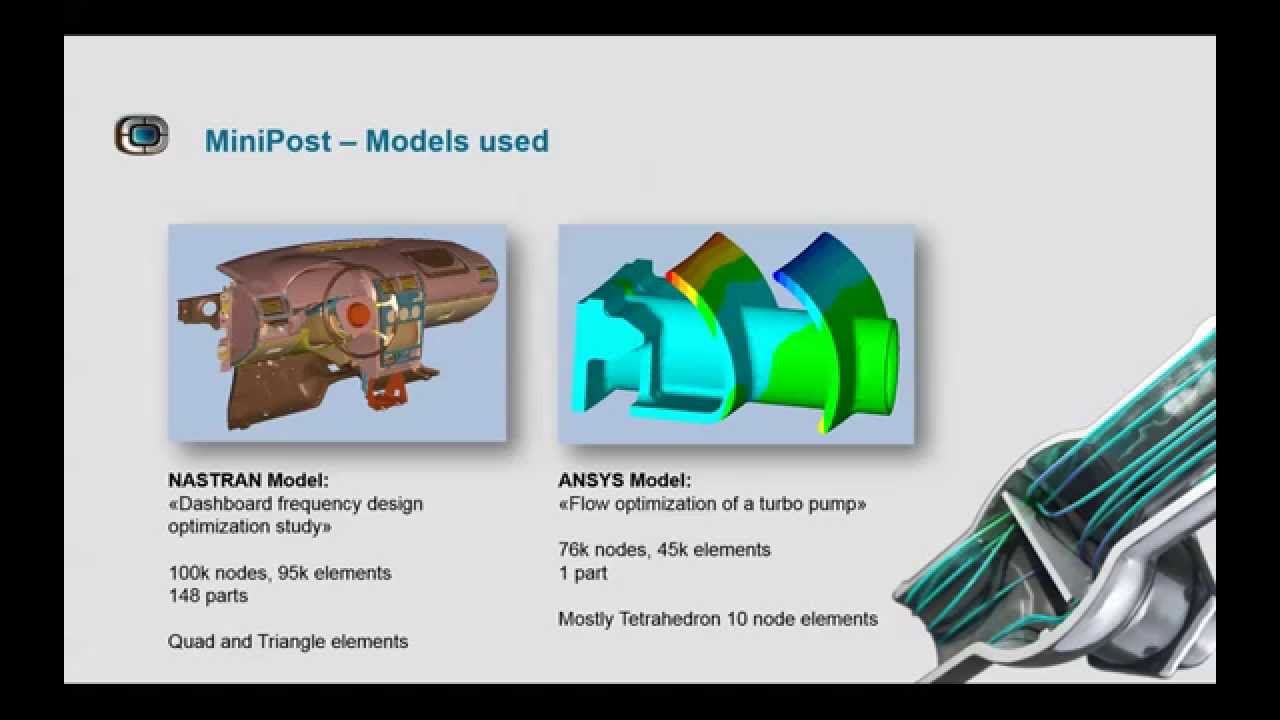 MiniPost – Models used

NASTRAN Model:
«Dashboard frequency design optimization study»

100k nodes, 95k elements
148 parts

Quad and Triangle elements

ANSYS Model:
«Flow optimization of a turbo pump»

76k nodes, 45k elements
1 part

Mostly Tetrahedron 10 node elements